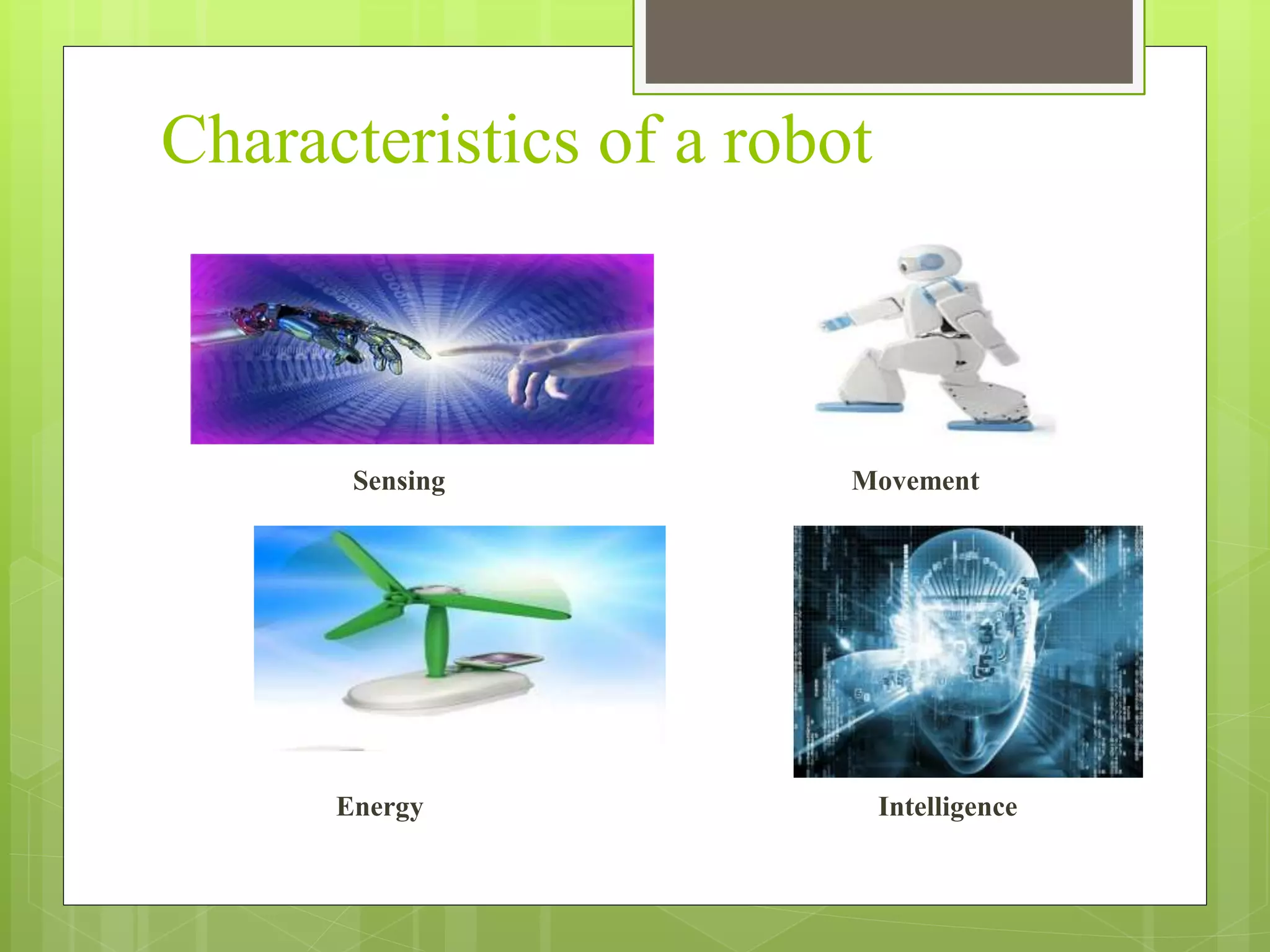 Characteristics of a robot

Sensing

Movement

Energy

Intelligence